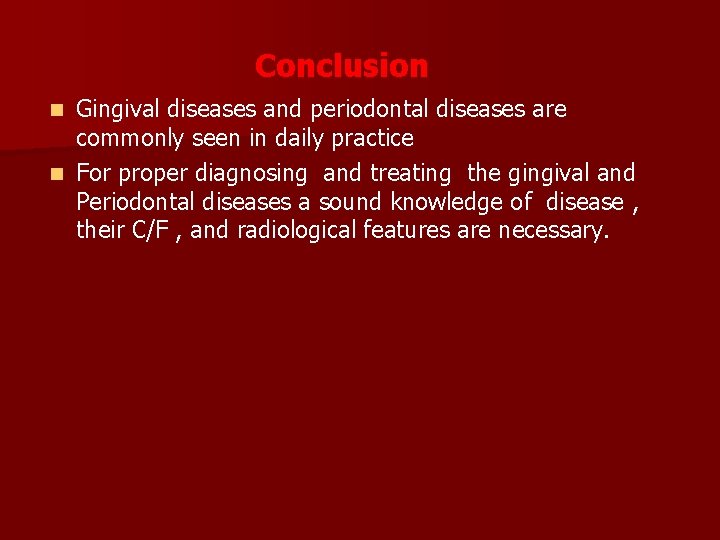 Conclusion

- Gingival diseases and periodontal diseases are commonly seen in daily practice
- For proper diagnosing and treating the gingival and Periodontal diseases a sound knowledge of disease , their C/F , and radiological features are necessary.